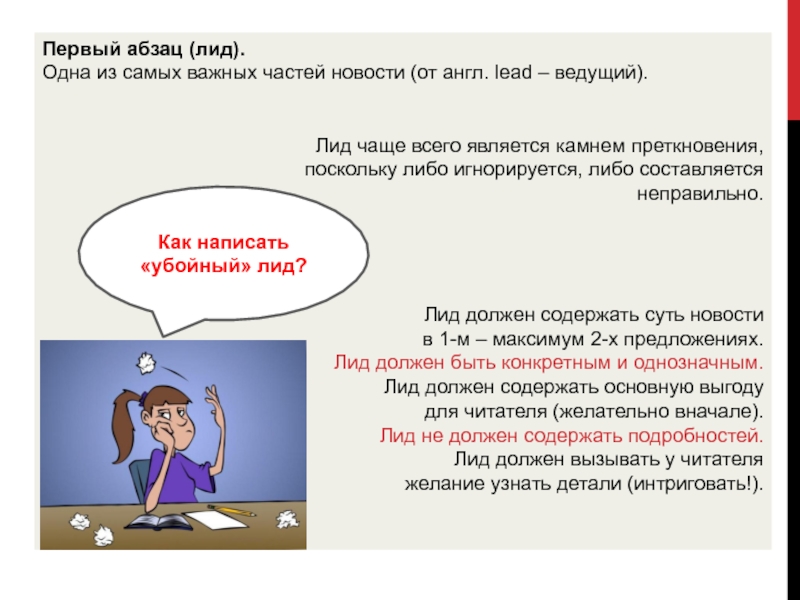 Первый абзац (лид).
Одна из самых важных частей новости (от англ. lead – ведущий).

Лид чаще всего является камнем преткновения, поскольку либо игнорируется, либо составляется неправильно.

Как написать «убойный» лид?

Лид должен содержать суть новости в 1-м – максимум 2-х предложениях.
Лид должен быть конкретным и однозначным.
Лид должен содержать основную выгоду для читателя (желательно вначале).
Лид не должен содержать подробностей.
Лид должен вызывать у читателя желание узнать детали (интриговать!).